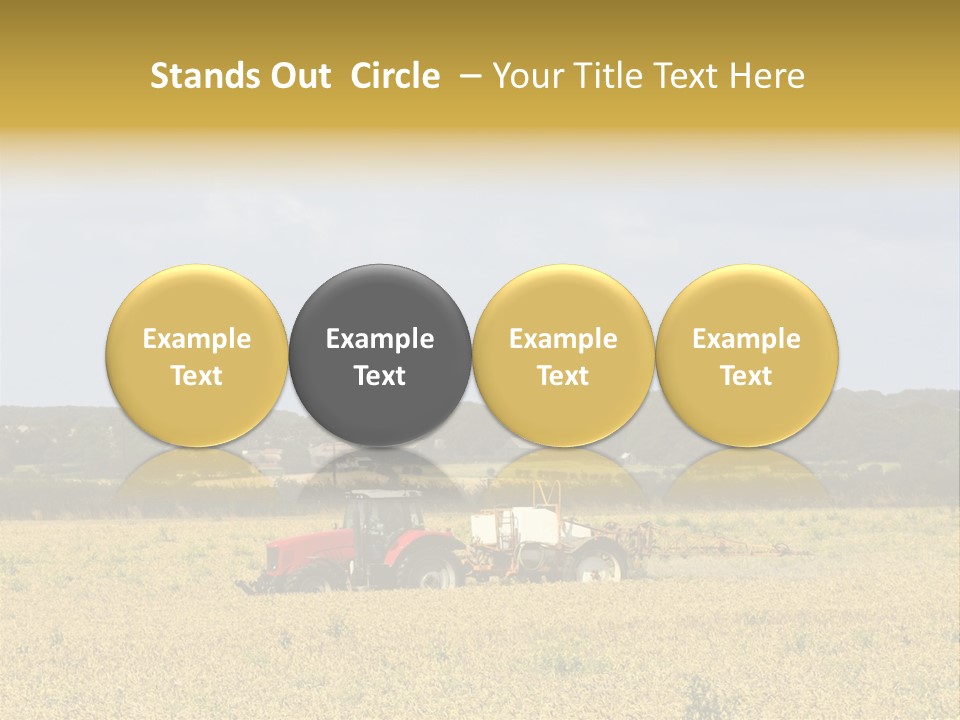 Stands Out Circle – Your Title Text Here

Example Text

Example Text

Example Text

Example Text